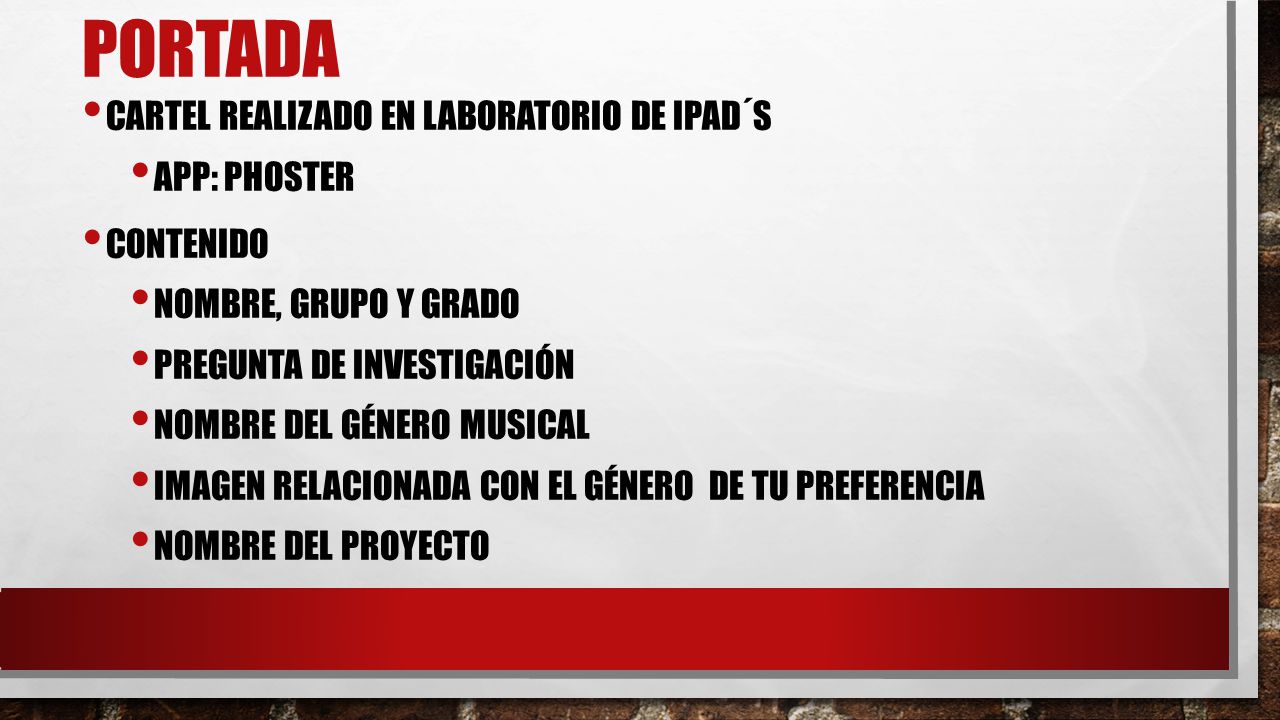 PORTADA

• CARTEL REALIZADO EN LABORATORIO DE IPAD´S
• APP: PHOSTER
• CONTENIDO
• NOMBRE, GRUPO Y GRADO
• PREGUNTA DE INVESTIGACIÓN
• NOMBRE DEL GÉNERO MUSICAL
• IMAGEN RELACIONADA CON EL GÉNERO DE TU PREFERENCIA
• NOMBRE DEL PROYECTO